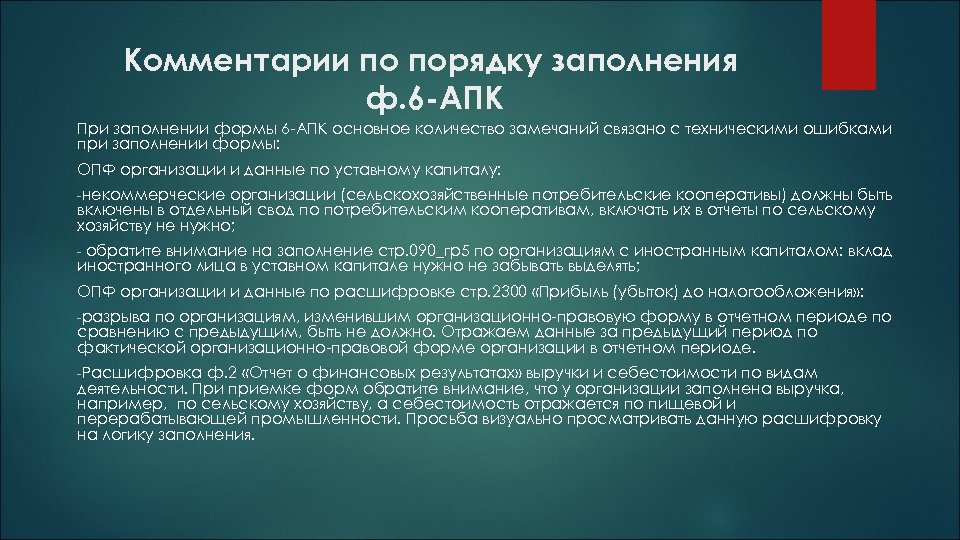 Комментарии по порядку заполнения ф.6-АПК

При заполнении формы 6-АПК основное количество замечаний связано с техническими ошибками при заполнении формы:

ОПФ организации и данные по уставному капиталу:

-некоммерческие организации (сельскохозяйственные потребительские кооперативы) должны быть включены в отдельный свод по потребительским кооперативам, включать их в отчеты по сельскому хозяйству не нужно;

- обратите внимание на заполнение стр.090_гр5 по организациям с иностранным капиталом: вклад иностранного лица в уставном капитале нужно не забывать выделять;

ОПФ организации и данные по расшифровке стр.2300 «Прибыль (убыток) до налогообложения»:

-разрыва по организациям, изменившим организационно-правовую форму в отчетном периоде по сравнению с предыдущим, быть не должно. Отражаем данные за предыдущий период по фактической организационно-правовой форме организации в отчетном периоде.

-Расшифровка ф.2 «Отчет о финансовых результатах» выручки и себестоимости по видам деятельности. При приемке форм обратите внимание, что у организации заполнена выручка, например, по сельскому хозяйству, а себестоимость отражается по пищевой и перерабатывающей промышленности. Просьба визуально просматривать данную расшифровку на логику заполнения.